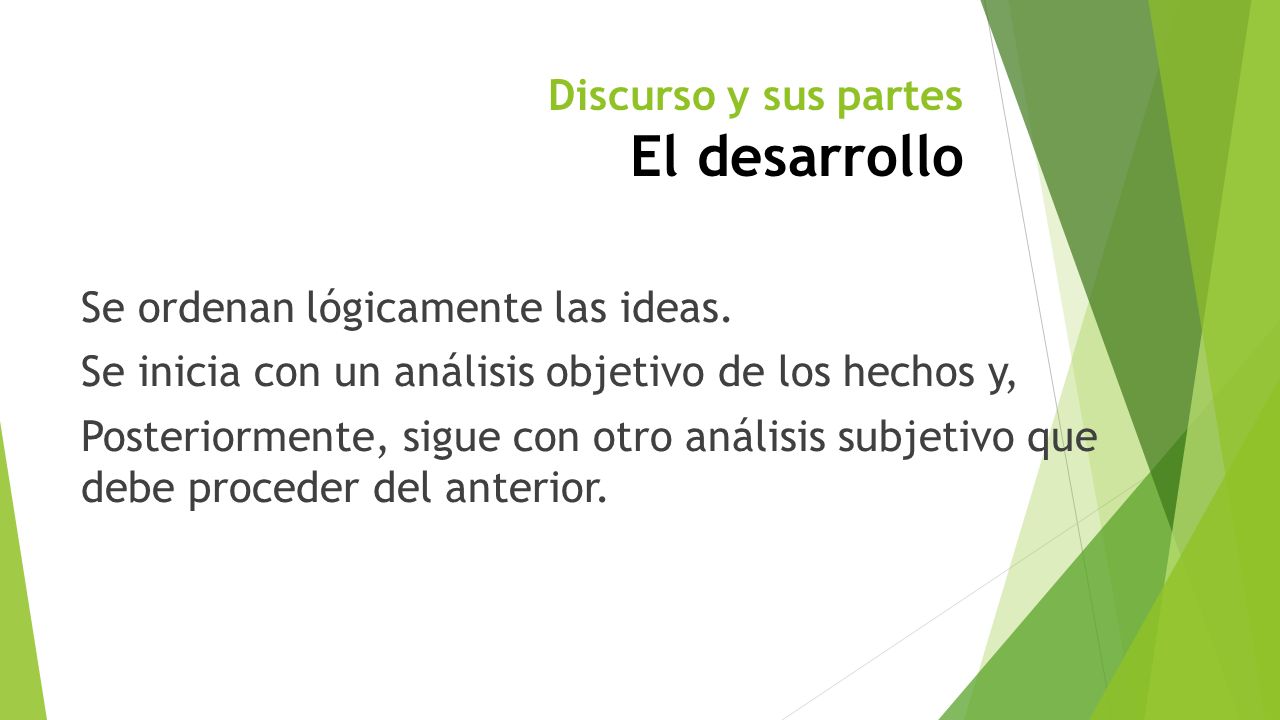 Discurso y sus partes
El desarrollo

Se ordenan lógicamente las ideas.

Se inicia con un análisis objetivo de los hechos y,

Posteriormente, sigue con otro análisis subjetivo que debe proceder del anterior.